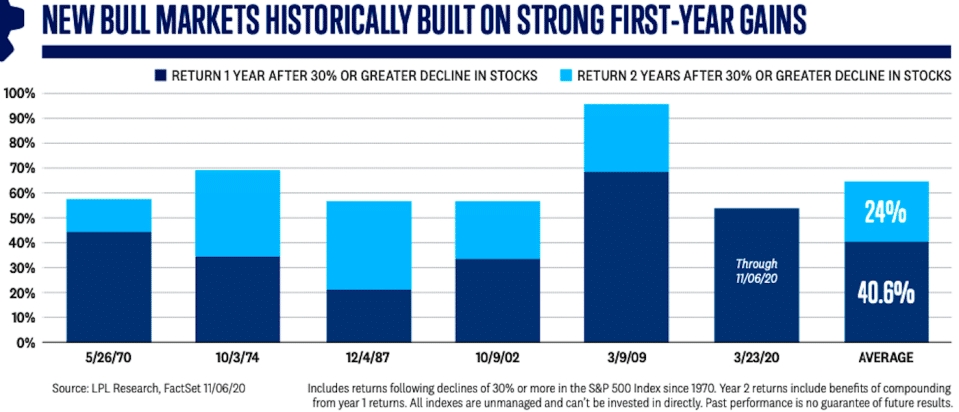 NEW BULL MARKETS HISTORICALLY BUILT ON STRONG FIRST-YEAR GAINS

RETURN 1 YEAR AFTER 30% OR GREATER DECLINE IN STOCKS

RETURN 2 YEARS AFTER 30% OR GREATER DECLINE IN STOCKS

100%
90%
80%
70%
60%
50%
40%
30%
20%
10%
0%

Through 11/06/20

24%

40.6%

5/26/70
10/3/74
12/4/87
10/9/02
3/9/09
3/23/20
AVERAGE

Source: LPL Research, FactSet 11/06/20

Includes returns following declines of 30% or more in the S&P 500 Index since 1970. Year 2 returns include benefits of compounding from year 1 returns. All indexes are unmanaged and can't be invested in directly. Past performance is no guarantee of future results.